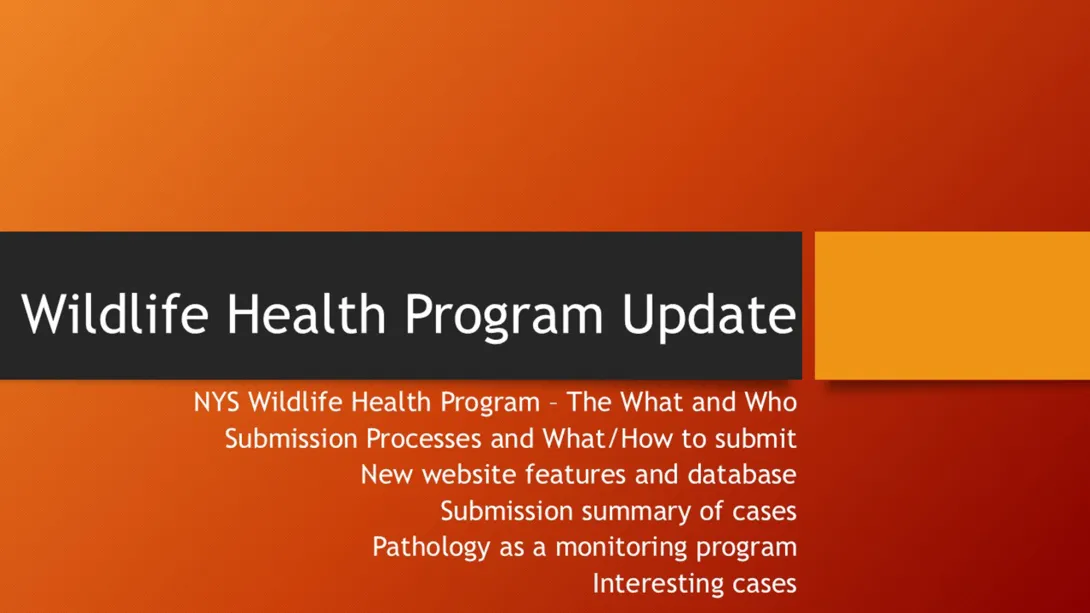 Wildlife Health Program Update

NYS Wildlife Health Program – The What and Who
Submission Processes and What/How to submit
New website features and database
Submission summary of cases
Pathology as a monitoring program
Interesting cases